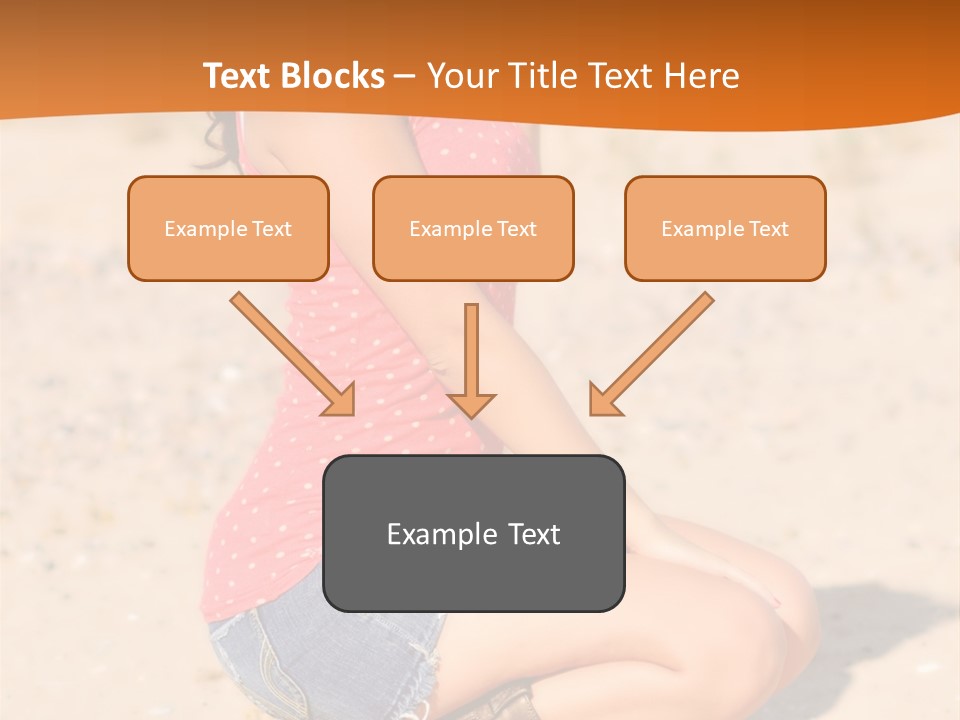 Text Blocks – Your Title Text Here

Example Text

Example Text

Example Text

Example Text